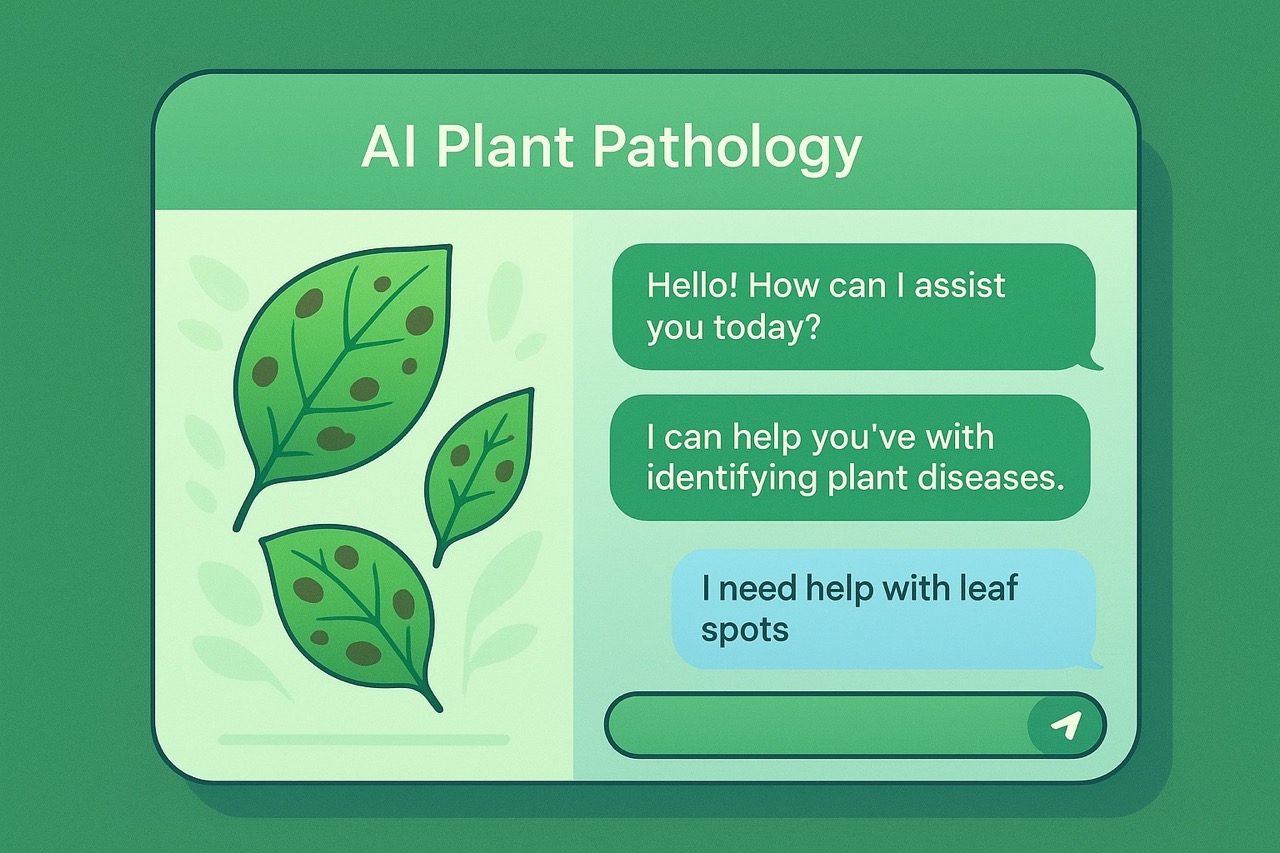 AI Plant Pathology

Hello! How can I assist you today?

I can help you've with identifying plant diseases.

I need help with leaf spots